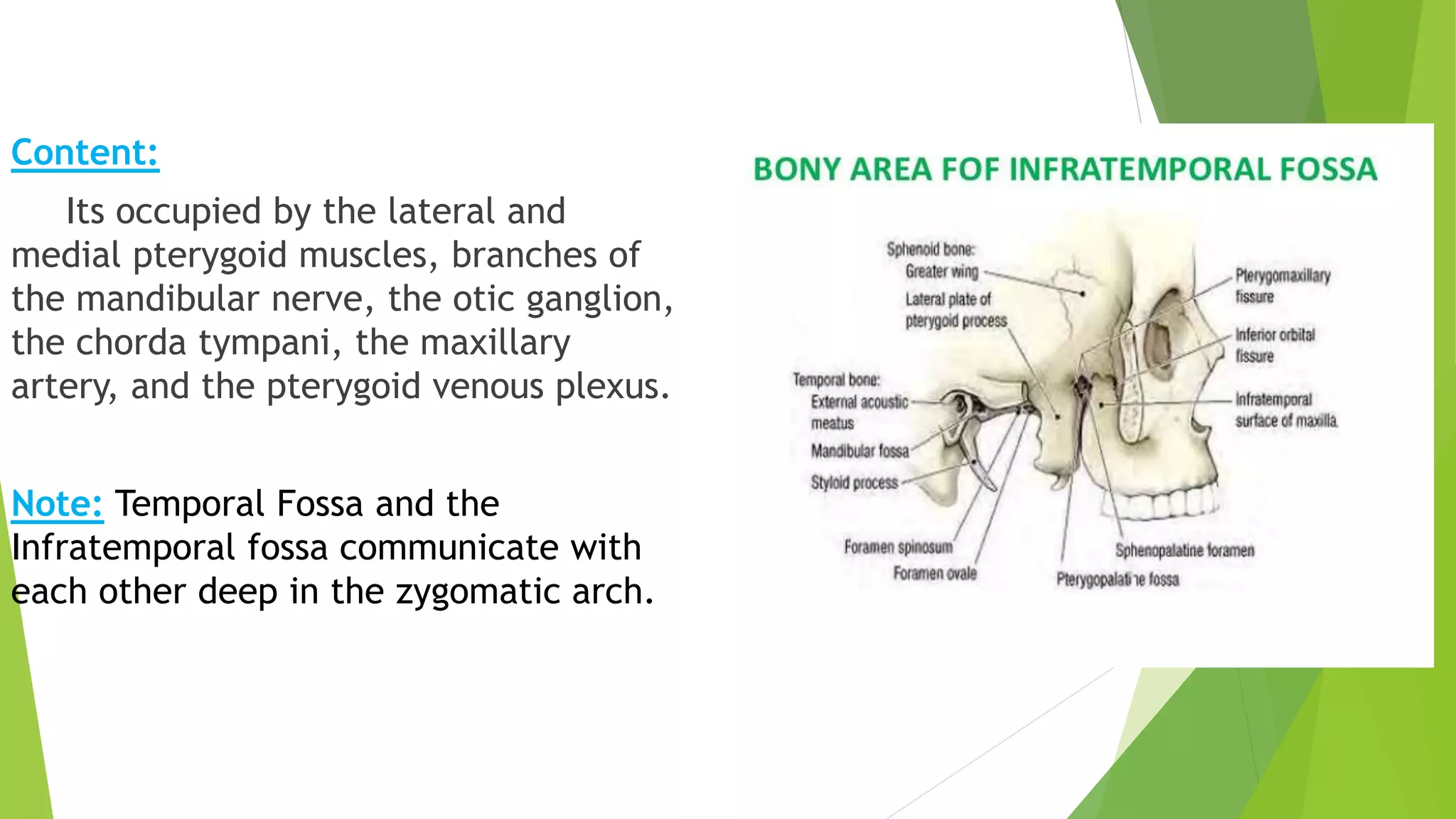 Content:

Its occupied by the lateral and medial pterygoid muscles, branches of the mandibular nerve, the otic ganglion, the chorda tympani, the maxillary artery, and the pterygoid venous plexus.

Note: Temporal Fossa and the Infratemporal fossa communicate with each other deep in the zygomatic arch.

BONY AREA FOF INFRATEMPORAL FOSSA

Sphenoid bone:
Greater wing
Lateral plate of pterygoid process

Temporal bone:
External acoustic meatus
Mandibular fossa
Styloid process

Foramen spinosum
Foramen ovale

Pterygomaxillary fissure
Inferior orbital fissure
Infratemporal surface of maxilla

Sphenopalatine foramen
Pterygopalatine fossa